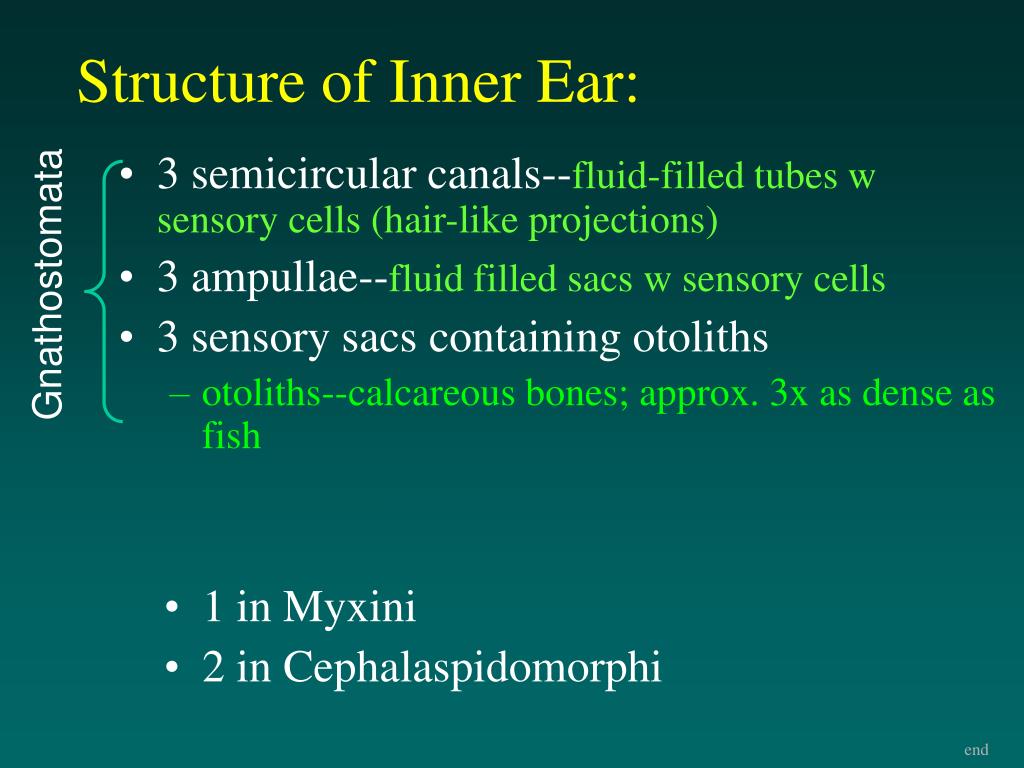 Structure of Inner Ear:

Gnathostomata

• 3 semicircular canals--fluid-filled tubes w sensory cells (hair-like projections)
• 3 ampullae--fluid filled sacs w sensory cells
• 3 sensory sacs containing otoliths
– otoliths--calcareous bones; approx. 3x as dense as fish

• 1 in Myxini
• 2 in Cephalaspidomorphi

end